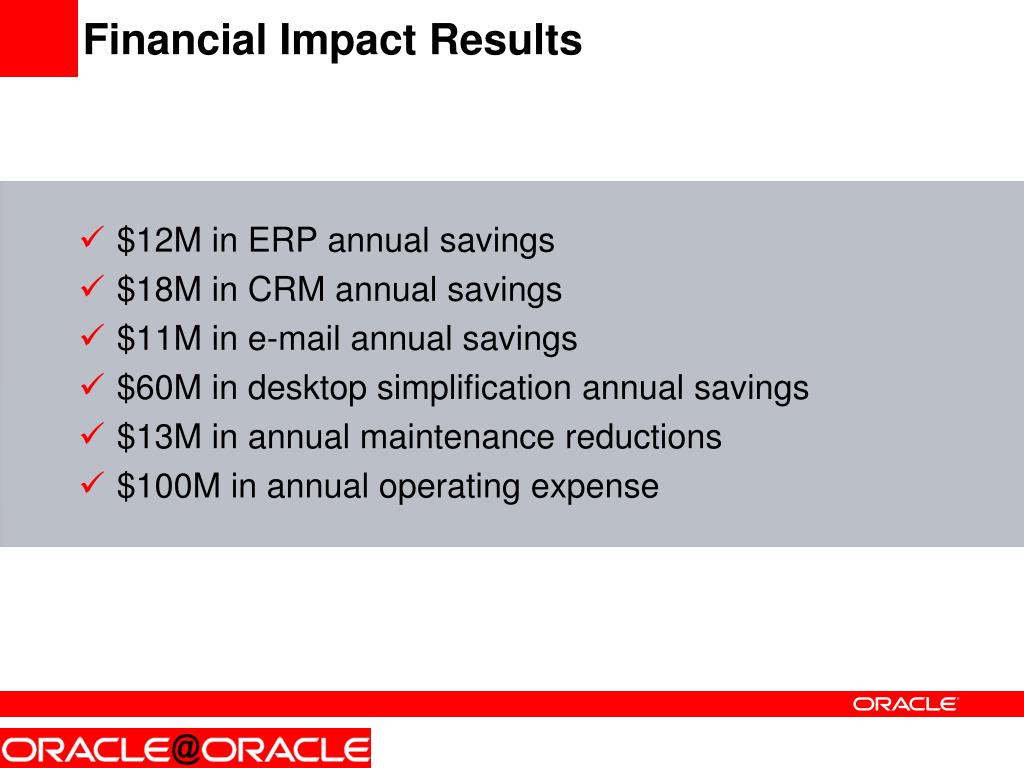 Financial Impact Results

✓ \$12M in ERP annual savings
✓ \$18M in CRM annual savings
✓ \$11M in e-mail annual savings
✓ \$60M in desktop simplification annual savings
✓ \$13M in annual maintenance reductions
✓ \$100M in annual operating expense

ORACLE

ORACLE@ORACLE